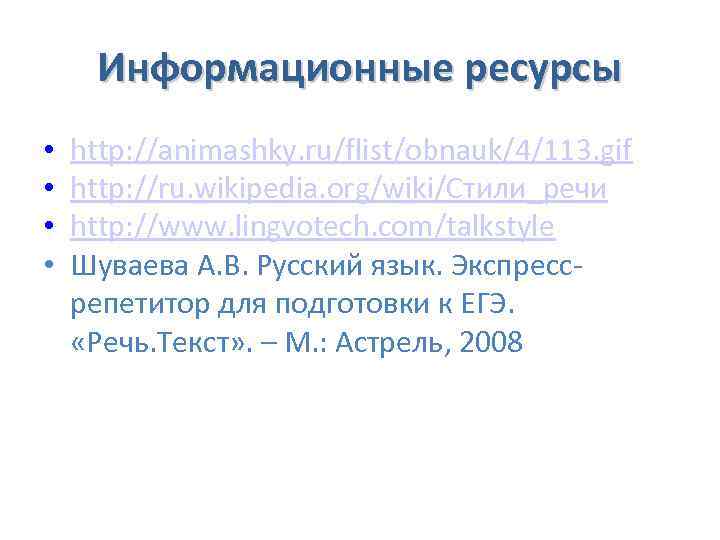 Информационные ресурсы

• http://animashky.ru/flist/obnauk/4/113.gif
• http://ru.wikipedia.org/wiki/Стили_речи
• http://www.lingvotech.com/talkstyle
• Шуваева А.В. Русский язык. Экспресс-репетитор для подготовки к ЕГЭ. «Речь.Текст». – М.: Астрель, 2008